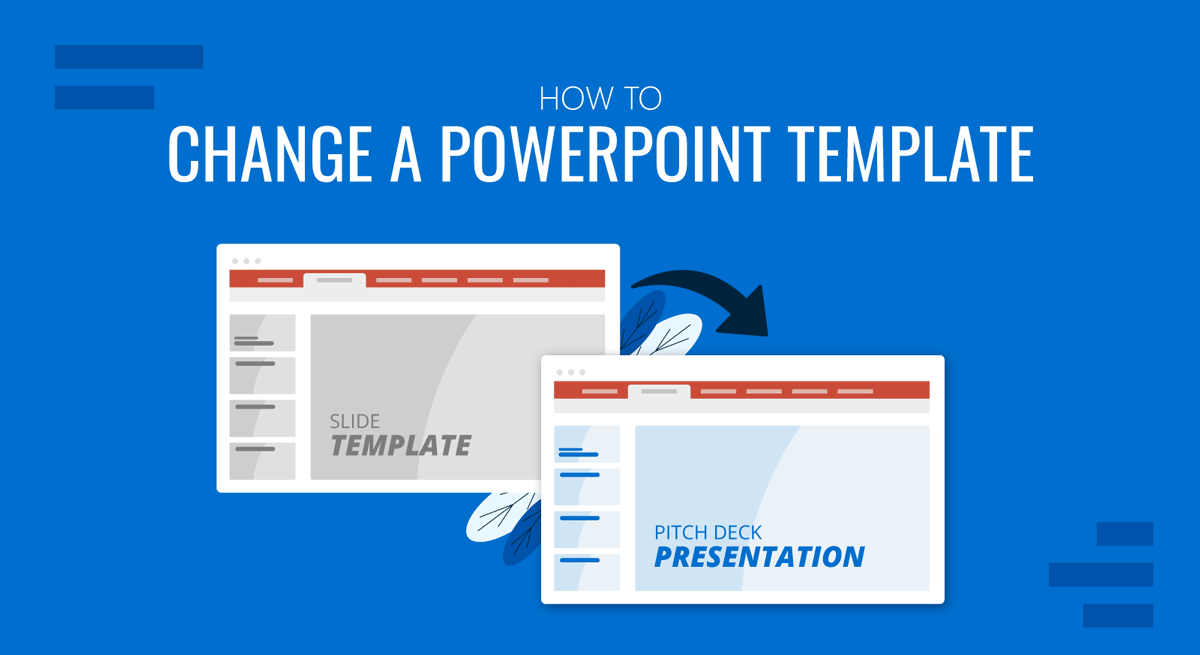 HOW TO
CHANGE A POWERPOINT TEMPLATE

SLIDE
TEMPLATE

PITCH DECK
PRESENTATION